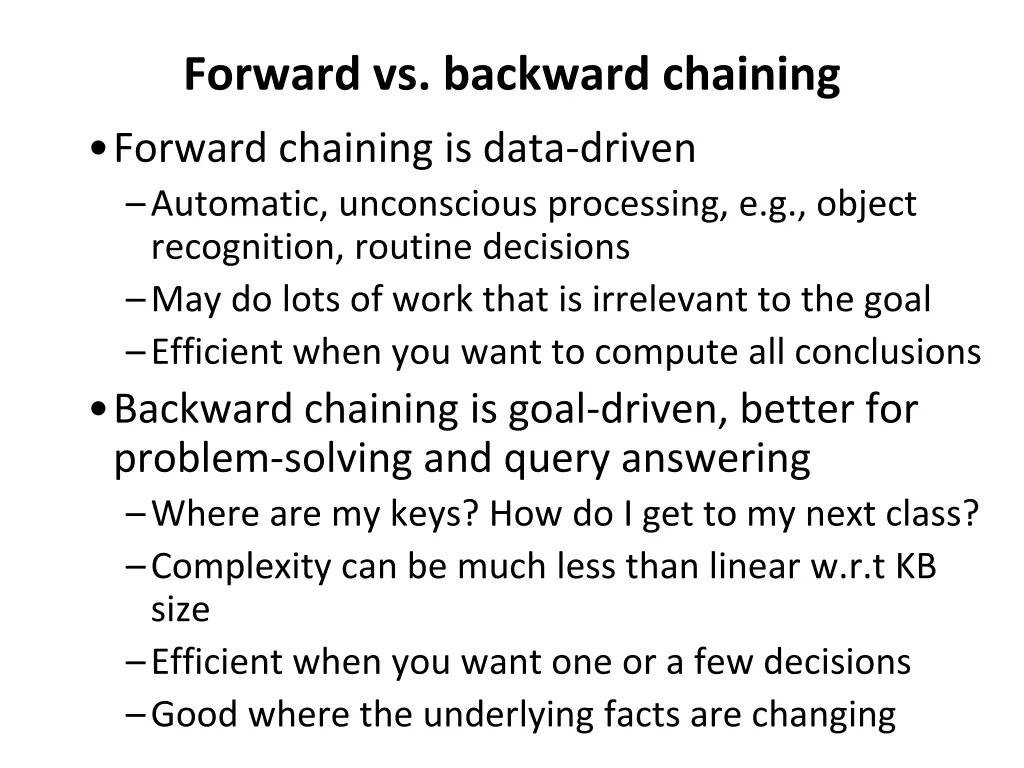 Forward vs. backward chaining

• Forward chaining is data-driven
  – Automatic, unconscious processing, e.g., object recognition, routine decisions
  – May do lots of work that is irrelevant to the goal
  – Efficient when you want to compute all conclusions

• Backward chaining is goal-driven, better for problem-solving and query answering
  – Where are my keys? How do I get to my next class?
  – Complexity can be much less than linear w.r.t KB size
  – Efficient when you want one or a few decisions
  – Good where the underlying facts are changing